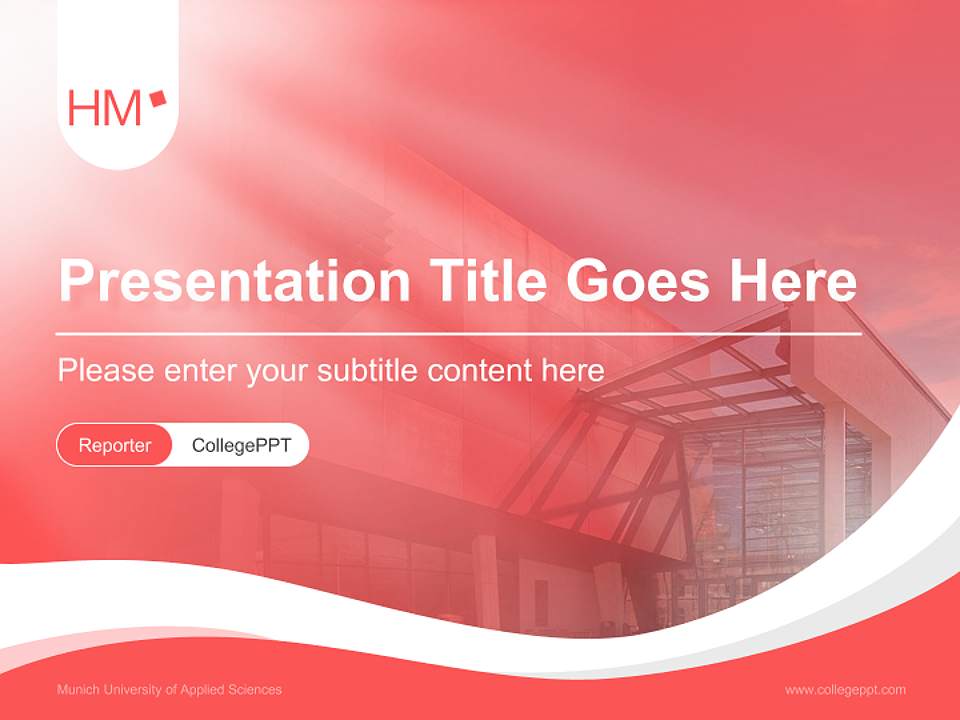 HM

Presentation Title Goes Here

Please enter your subtitle content here

Reporter CollegePPT

Munich University of Applied Sciences

www.collegeppt.com